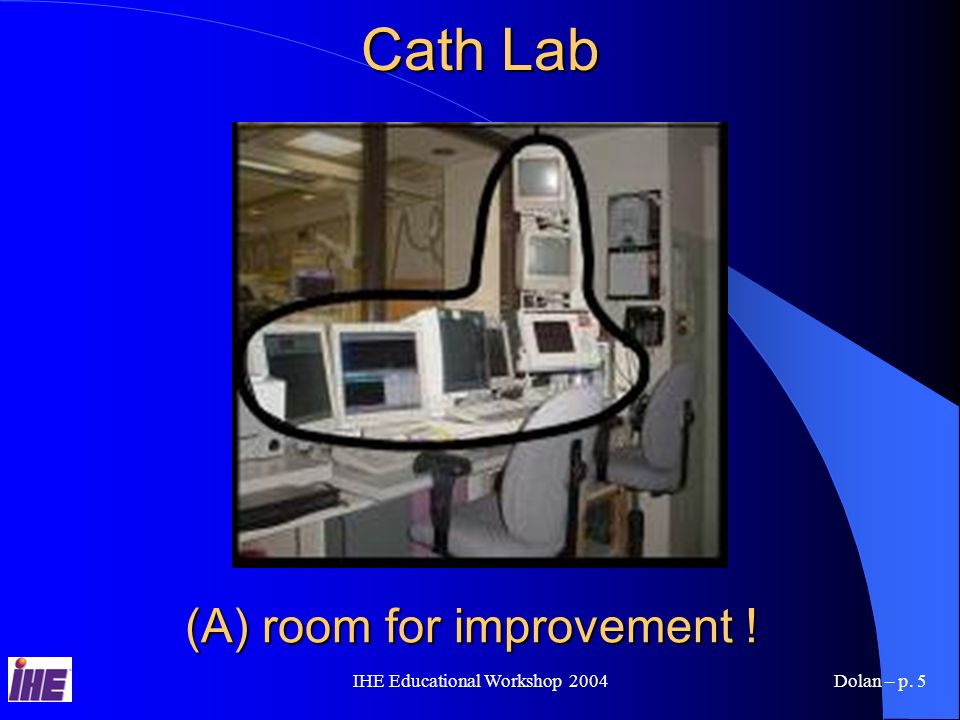 Cath Lab

(A) room for improvement !

IHE

IHE Educational Workshop 2004

Dolan – p. 5